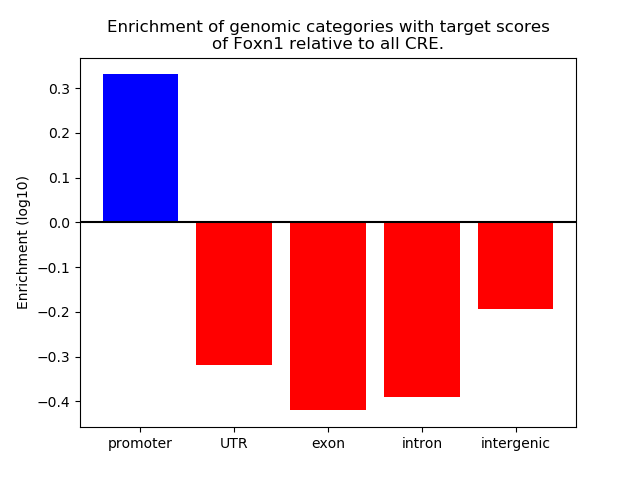 Enrichment of genomic categories with target scores of Foxn1 relative to all CRE.

Enrichment (log10)

0.3
0.2
0.1
0.0
−0.1
−0.2
−0.3
−0.4

promoter
UTR
exon
intron
intergenic